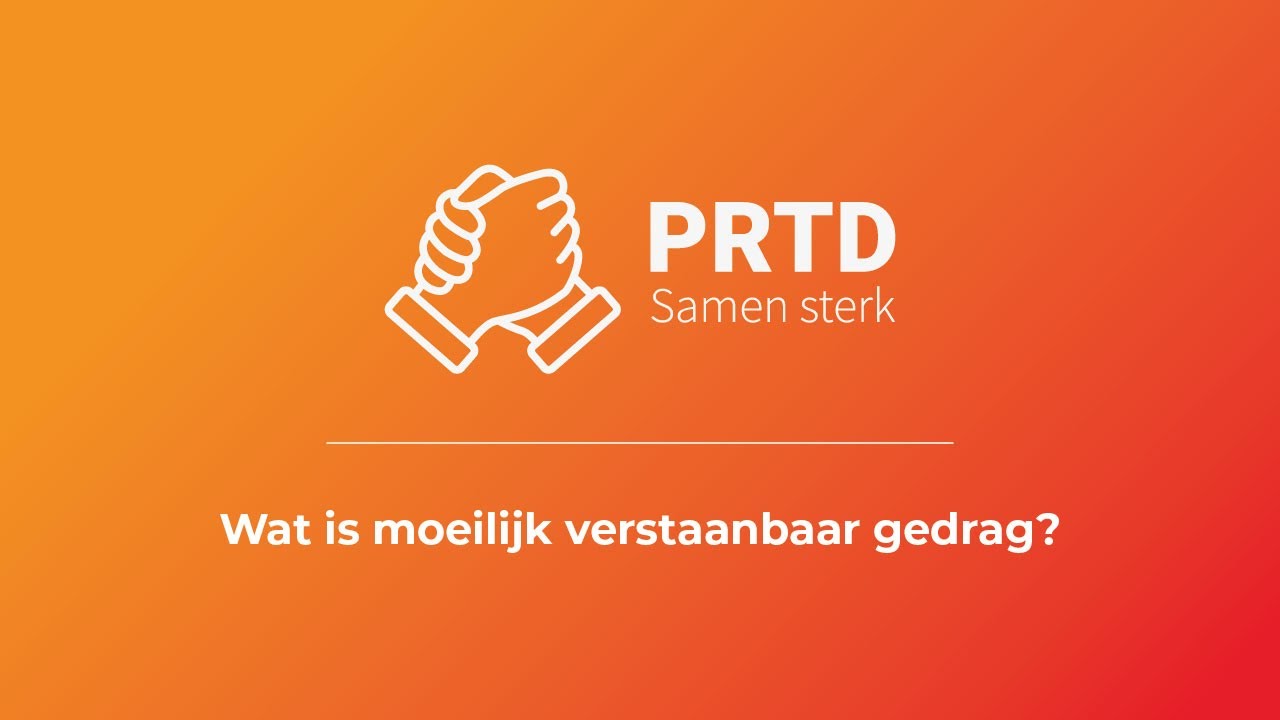 PRTD
Samen sterk

Wat is moeilijk verstaanbaar gedrag?